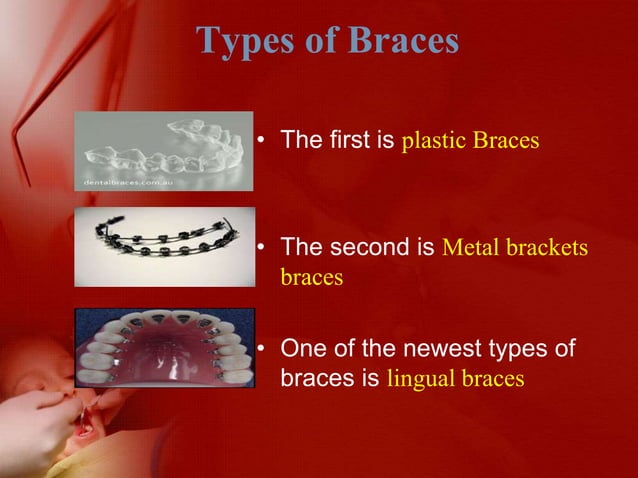 Types of Braces

dentalbraces.com.au

• The first is plastic Braces

• The second is Metal brackets braces

• One of the newest types of braces is lingual braces